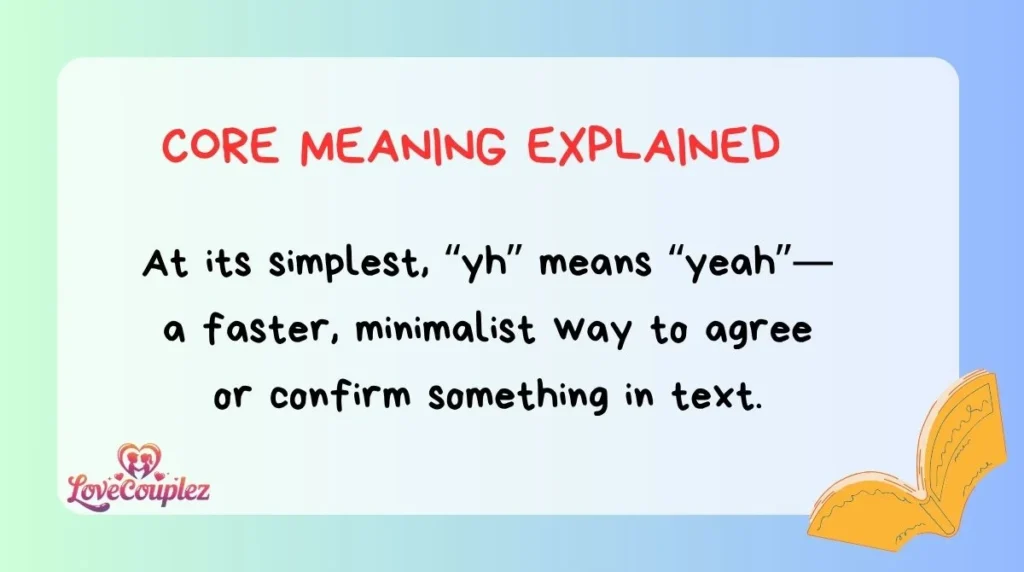 CORE MEANING EXPLAINED

At its simplest, “yh” means “yeah”— a faster, minimalist way to agree or confirm something in text.

LoveCouplez